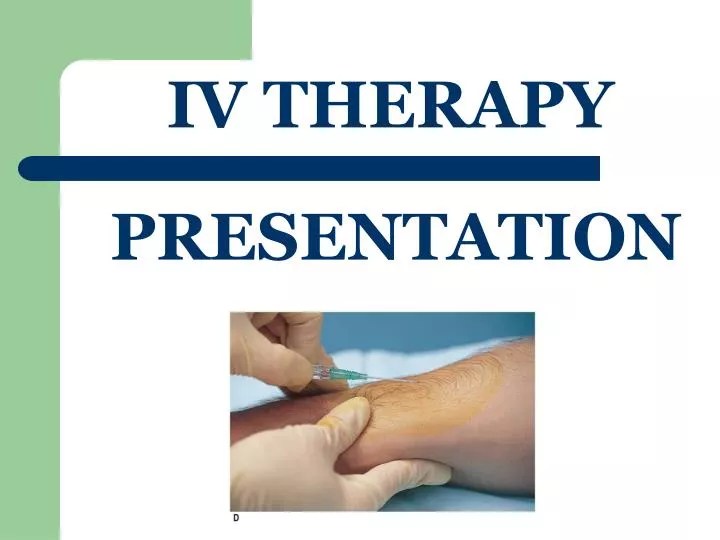 IV THERAPY

PRESENTATION

D